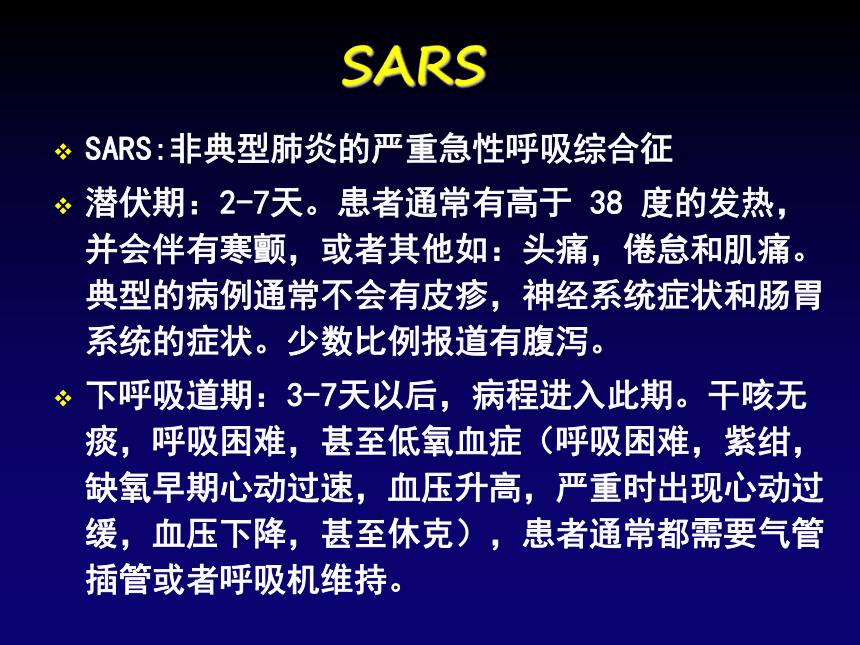 SARS

❖ SARS:非典型肺炎的严重急性呼吸综合征

❖ 潜伏期：2-7天。患者通常有高于 38 度的发热，并会伴有寒颤，或者其他如：头痛，倦怠和肌痛。典型的病例通常不会有皮疹，神经系统症状和肠胃系统的症状。少数比例报道有腹泻。

❖ 下呼吸道期：3-7天以后，病程进入此期。干咳无痰，呼吸困难，甚至低氧血症（呼吸困难，紫绀，缺氧早期心动过速，血压升高，严重时出现心动过缓，血压下降，甚至休克），患者通常都需要气管插管或者呼吸机维持。